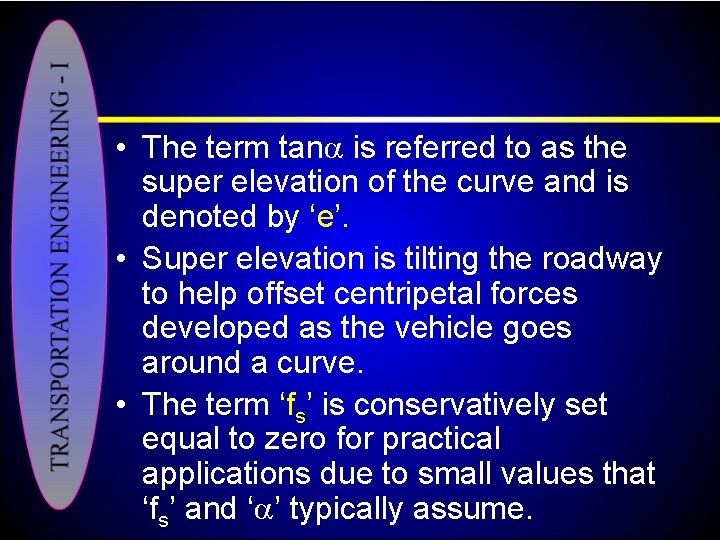 TRANSPORTATION ENGINEERING - I

• The term tan$\alpha$ is referred to as the super elevation of the curve and is denoted by ‘e’.

• Super elevation is tilting the roadway to help offset centripetal forces developed as the vehicle goes around a curve.

• The term ‘$f_s$’ is conservatively set equal to zero for practical applications due to small values that ‘$f_s$’ and ‘$\alpha$’ typically assume.